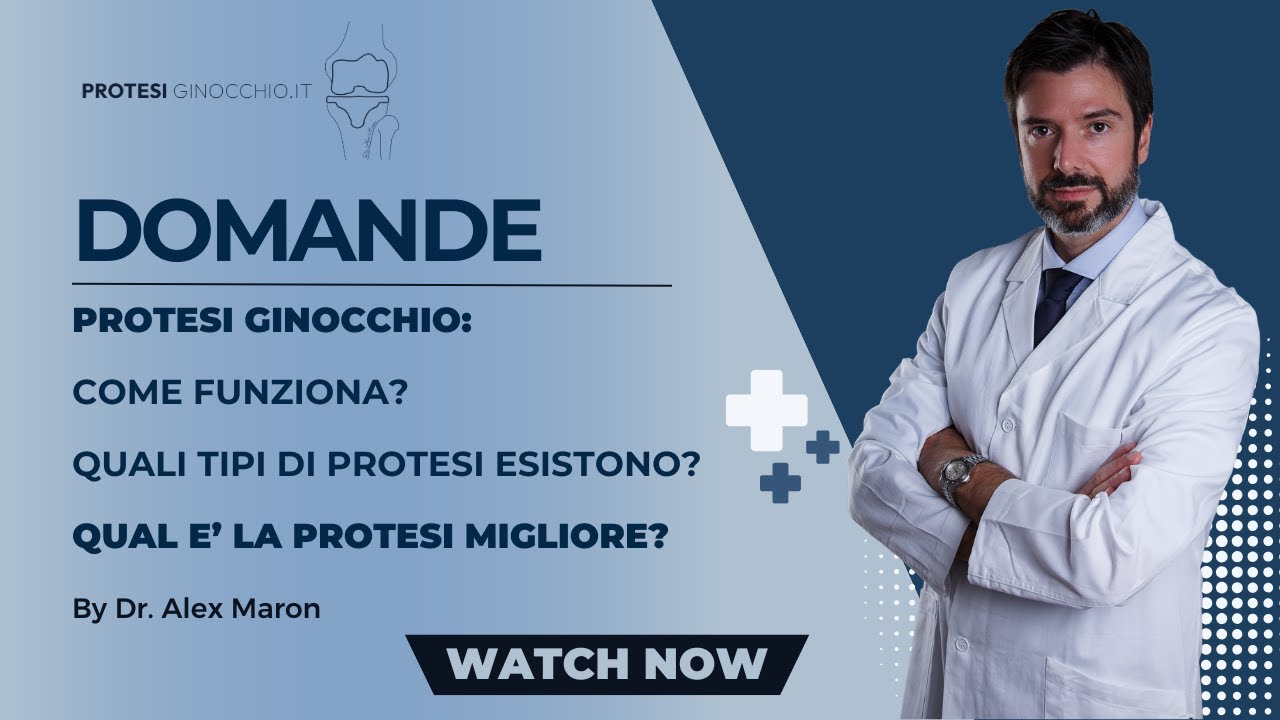 PROTESI GINOCCHIO.IT

DOMANDE

PROTESI GINOCCHIO:

COME FUNZIONA?

QUALI TIPI DI PROTESI ESISTONO?

QUAL E' LA PROTESI MIGLIORE?

By Dr. Alex Maron

WATCH NOW